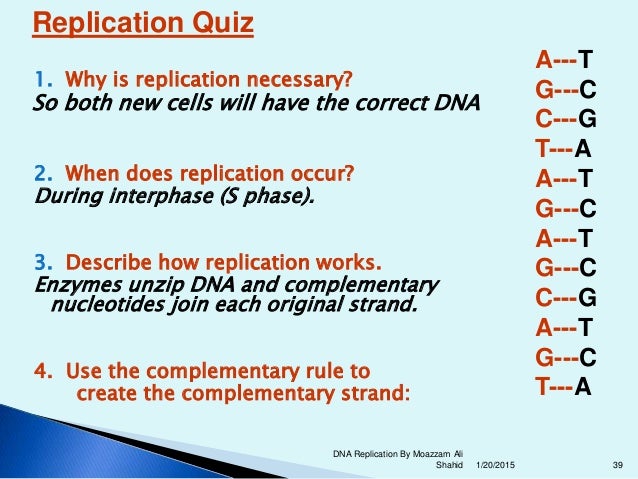 Replication Quiz

1. Why is replication necessary?
So both new cells will have the correct DNA

2. When does replication occur?
During interphase (S phase).

3. Describe how replication works.
Enzymes unzip DNA and complementary nucleotides join each original strand.

4. Use the complementary rule to create the complementary strand:

A---T
G---C
C---G
T---A
A---T
G---C
A---T
G---C
C---G
A---T
G---C
T---A

DNA Replication By Moazzam Ali Shahid 1/20/2015 39